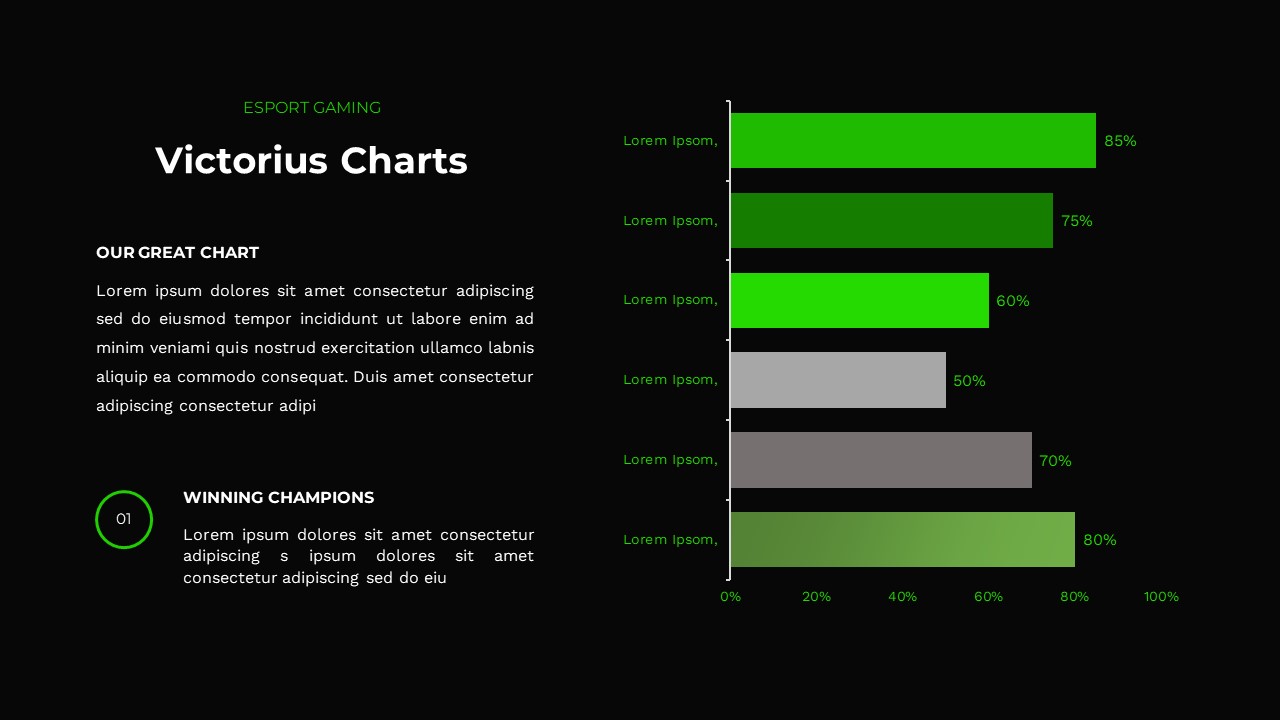 ESPORT GAMING

Victorius Charts

OUR GREAT CHART

Lorem ipsum dolores sit amet consectetur adipiscing sed do eiusmod tempor incididunt ut labore enim ad minim veniami quis nostrud exercitation ullamco labnis aliquip ea commodo consequat. Duis amet consectetur adipiscing consectetur adipi

01

WINNING CHAMPIONS

Lorem ipsum dolores sit amet consectetur adipiscing s ipsum dolores sit amet consectetur adipiscing sed do eiu

Lorem Ipsom, 85%
Lorem Ipsom, 75%
Lorem Ipsom, 60%
Lorem Ipsom, 50%
Lorem Ipsom, 70%
Lorem Ipsom, 80%

0% 20% 40% 60% 80% 100%